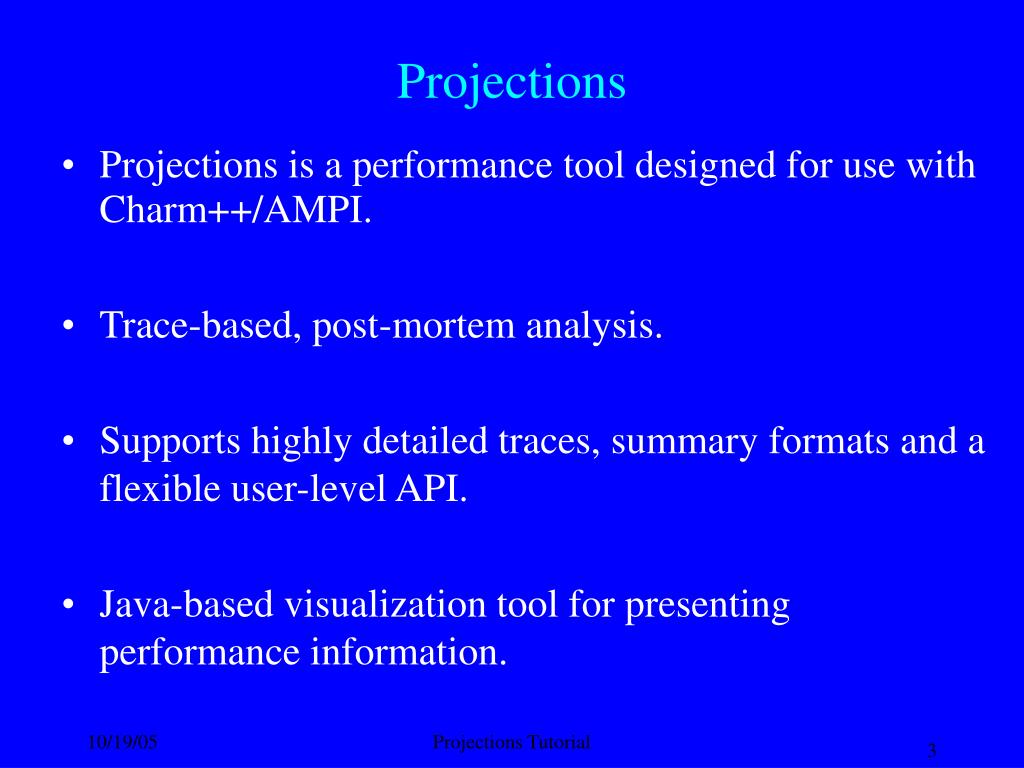 Projections

• Projections is a performance tool designed for use with Charm++/AMPI.

• Trace-based, post-mortem analysis.

• Supports highly detailed traces, summary formats and a flexible user-level API.

• Java-based visualization tool for presenting performance information.

10/19/05

Projections Tutorial

3